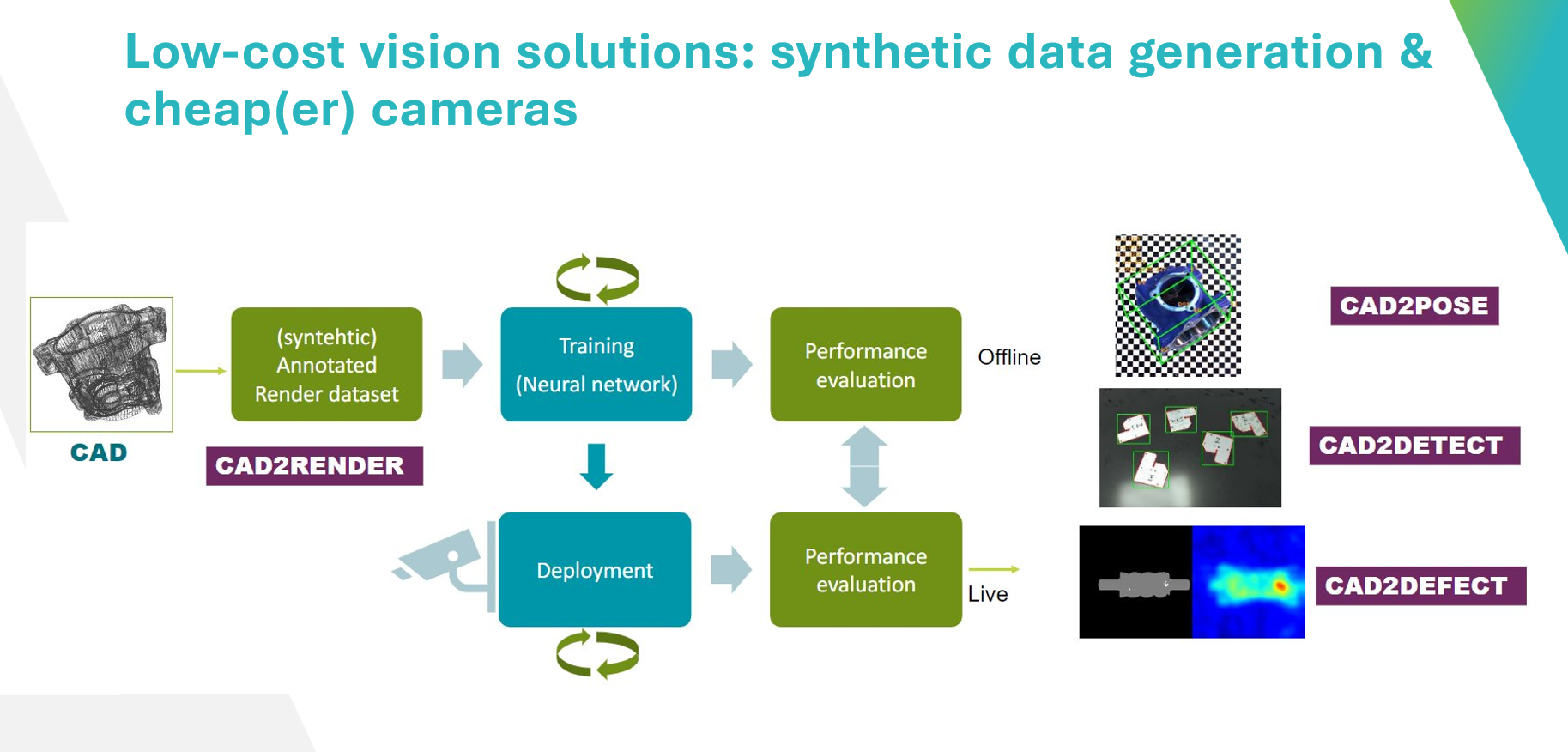 Low-cost vision solutions: synthetic data generation & cheap(er) cameras

CAD

(syntehtic) Annotated Render dataset

CAD2RENDER

Training (Neural network)

Performance evaluation

Offline

Deployment

Performance evaluation

Live

CAD2POSE

CAD2DETECT

CAD2DEFECT